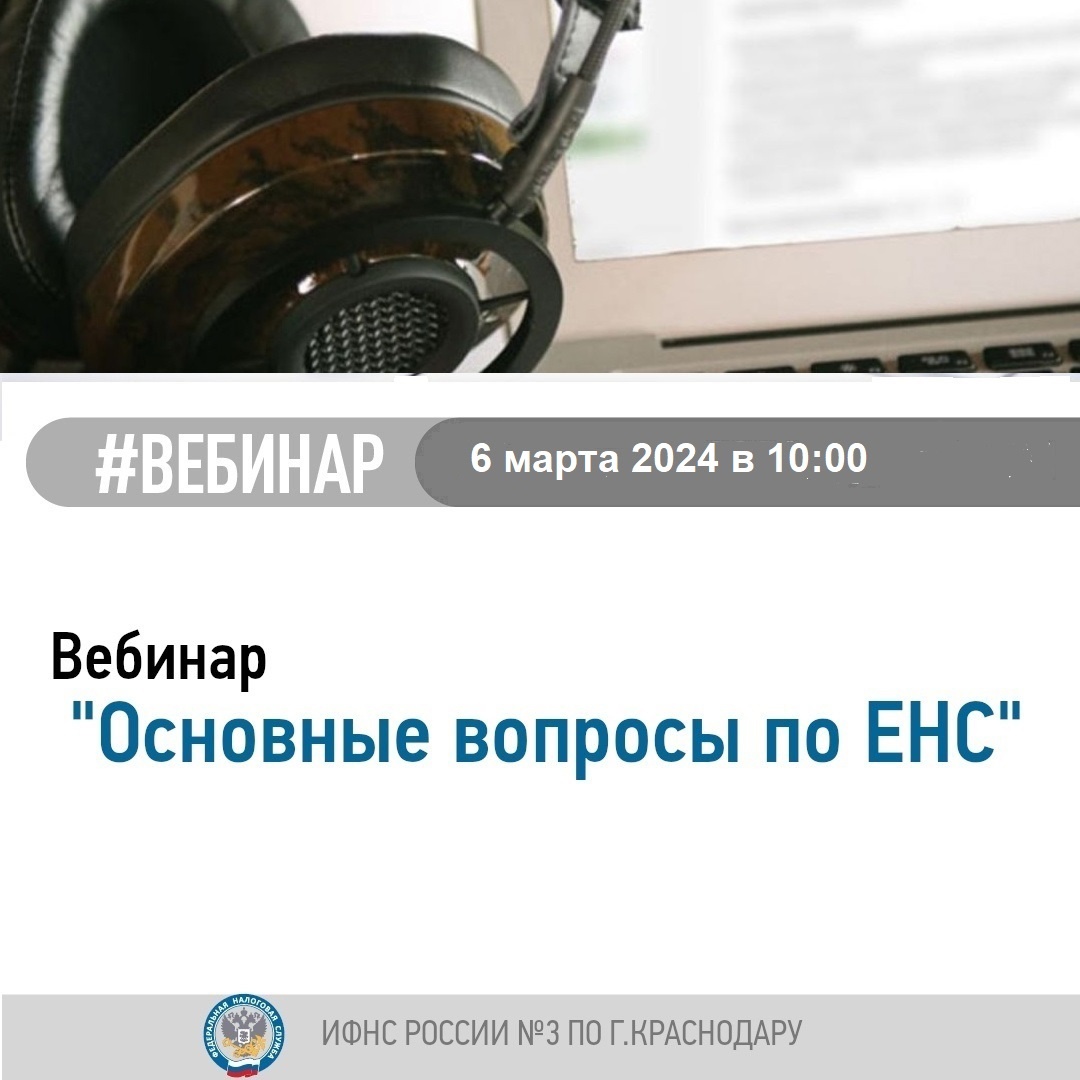 #ВЕБИНАР 6 марта 2024 в 10:00

Вебинар
"Основные вопросы по ЕНС"

ФЕДЕРАЛЬНАЯ НАЛОГОВАЯ СЛУЖБА
ИФНС РОССИИ №3 ПО Г.КРАСНОДАРУ